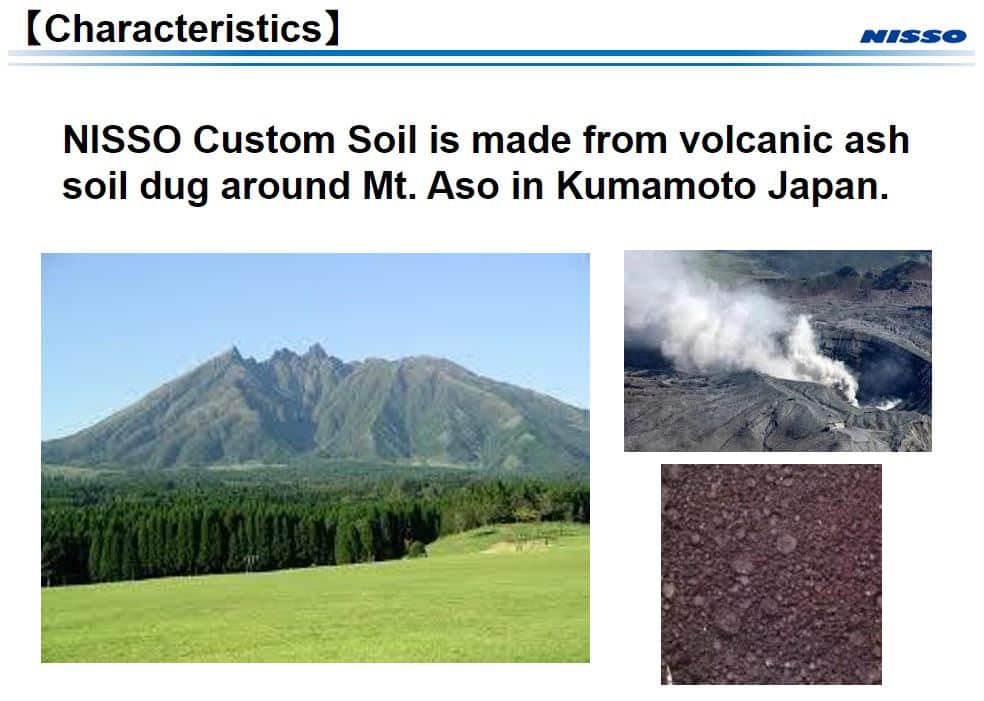 【Characteristics】

NISSO

NISSO Custom Soil is made from volcanic ash soil dug around Mt. Aso in Kumamoto Japan.